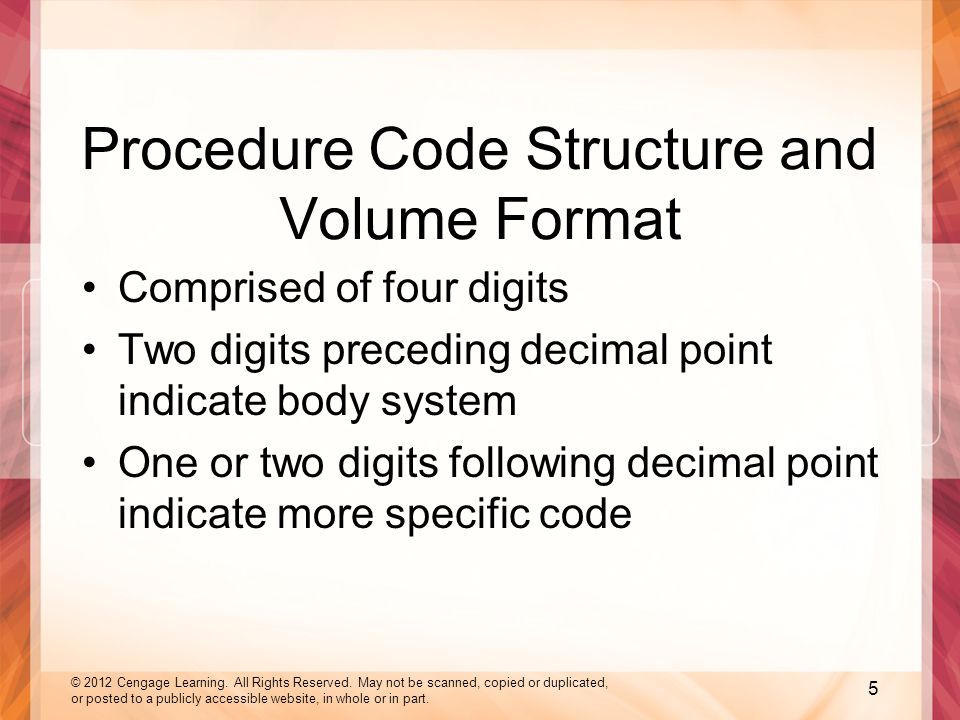 Procedure Code Structure and Volume Format

• Comprised of four digits
• Two digits preceding decimal point indicate body system
• One or two digits following decimal point indicate more specific code

© 2012 Cengage Learning. All Rights Reserved. May not be scanned, copied or duplicated, or posted to a publicly accessible website, in whole or in part.

5